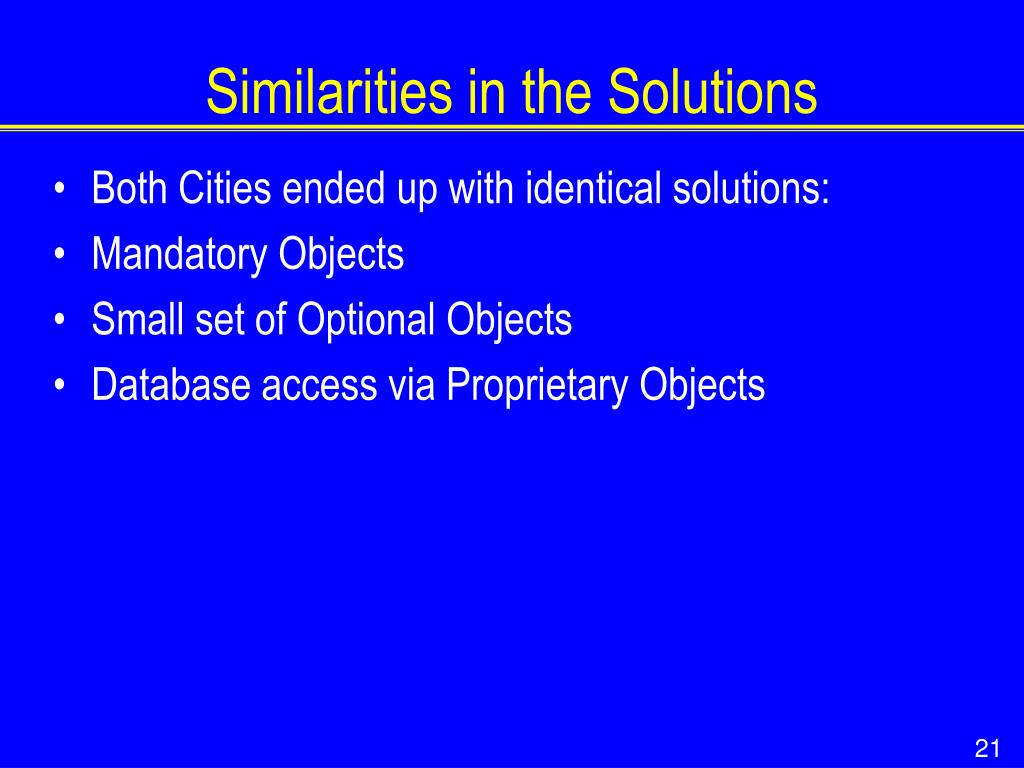 Similarities in the Solutions

• Both Cities ended up with identical solutions:
• Mandatory Objects
• Small set of Optional Objects
• Database access via Proprietary Objects

21